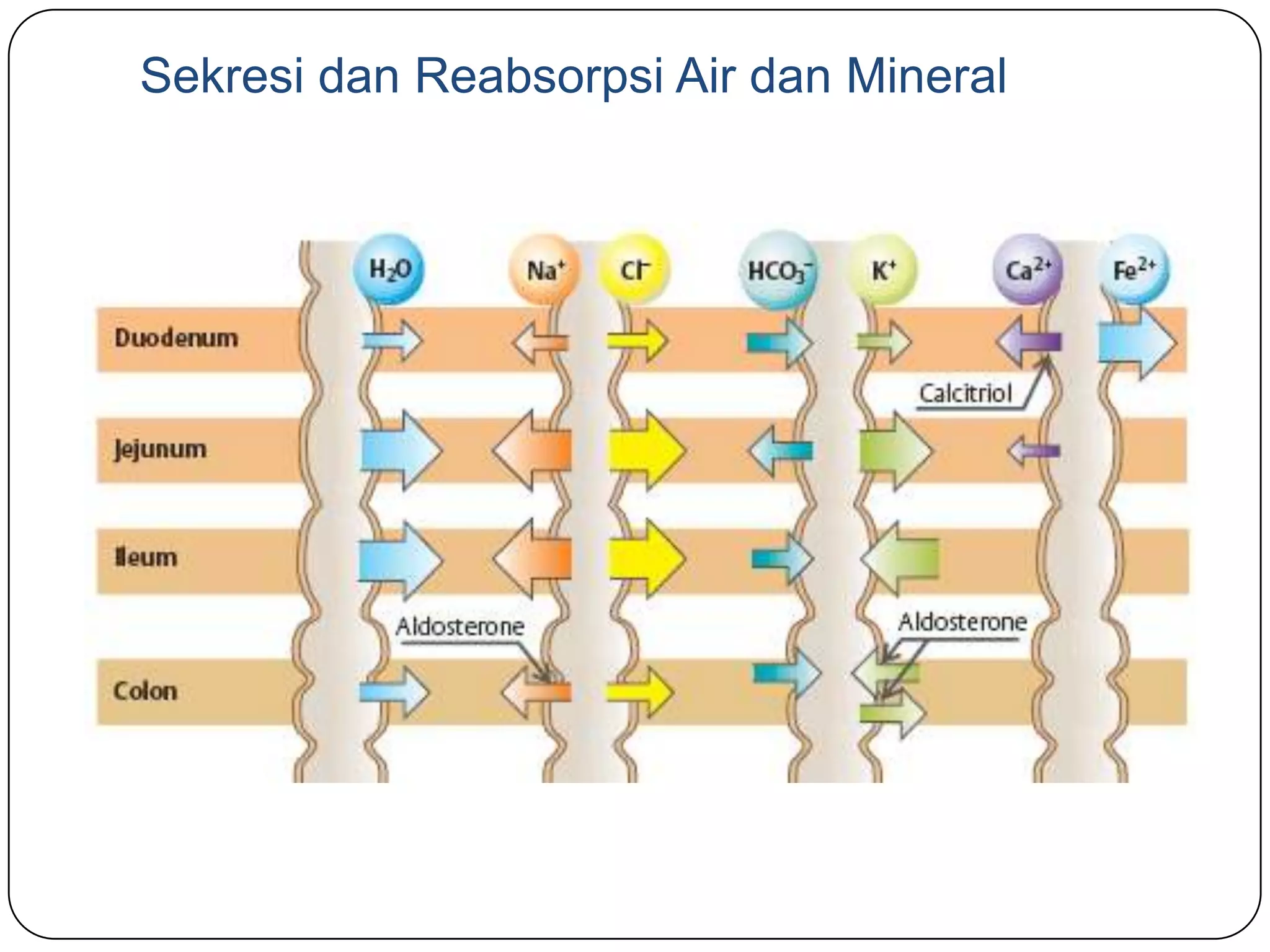 Sekresi dan Reabsorpsi Air dan Mineral

$H_2O$ $Na^+$ $Cl^-$ $HCO_3^-$ $K^+$ $Ca^{2+}$ $Fe^{2+}$

Duodenum

Calcitriol

Jejunum

Ileum

Aldosterone

Aldosterone

Colon